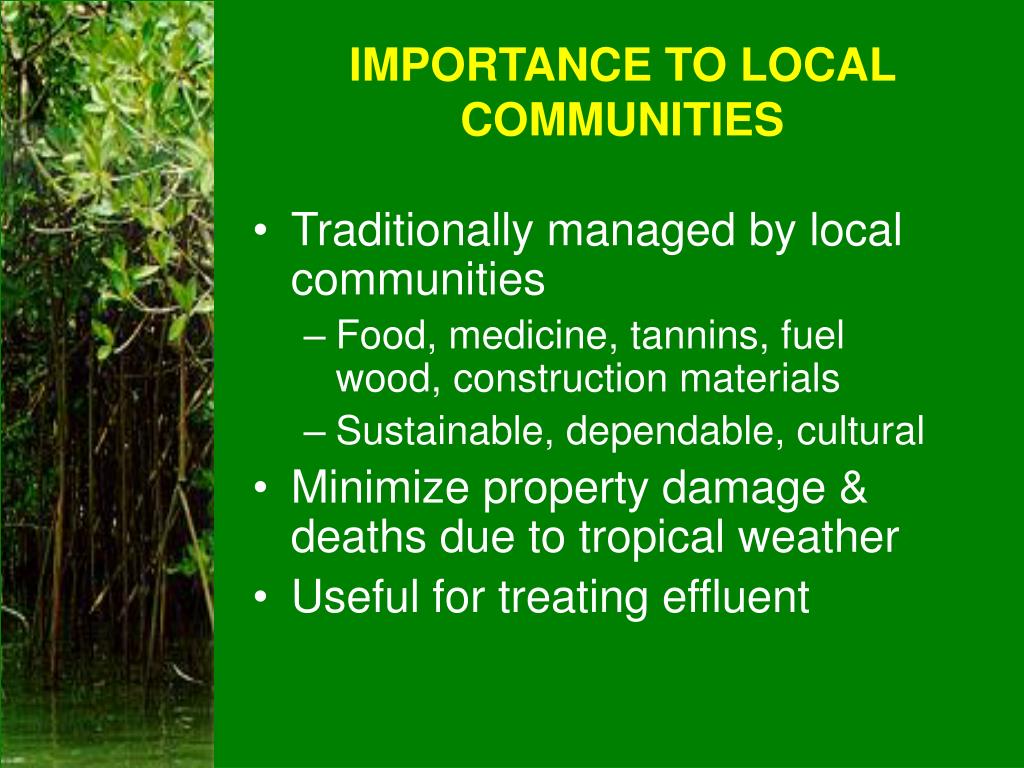 IMPORTANCE TO LOCAL COMMUNITIES

• Traditionally managed by local communities
– Food, medicine, tannins, fuel wood, construction materials
– Sustainable, dependable, cultural
• Minimize property damage & deaths due to tropical weather
• Useful for treating effluent